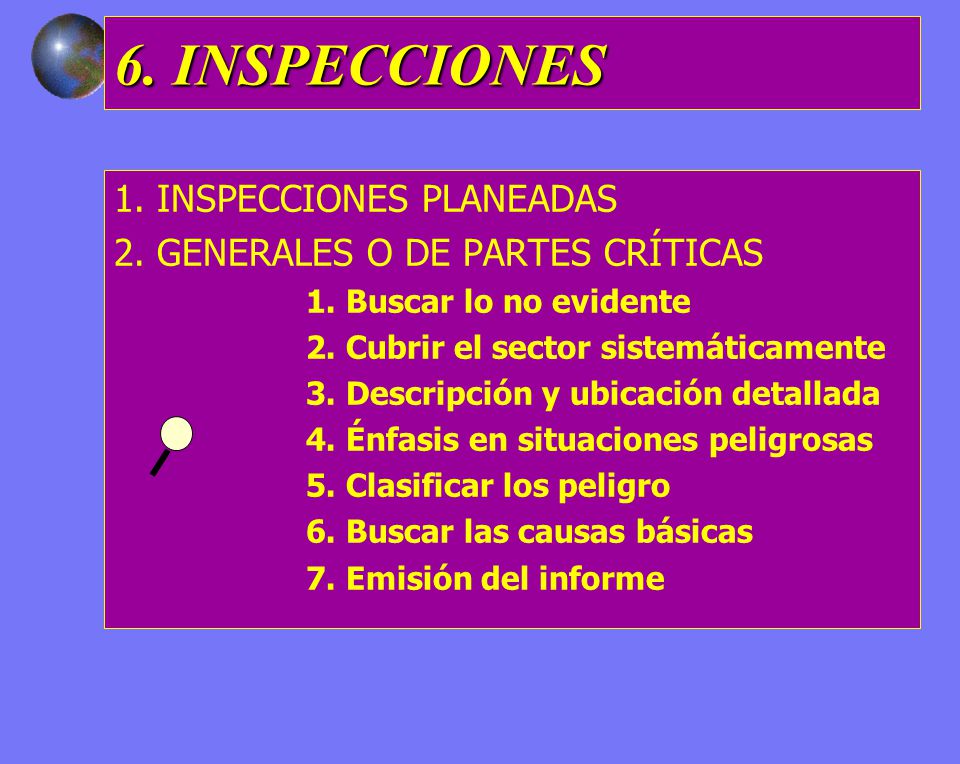 6. INSPECCIONES

1. INSPECCIONES PLANEADAS
2. GENERALES O DE PARTES CRÍTICAS
1. Buscar lo no evidente
2. Cubrir el sector sistemáticamente
3. Descripción y ubicación detallada
4. Énfasis en situaciones peligrosas
5. Clasificar los peligro
6. Buscar las causas básicas
7. Emisión del informe